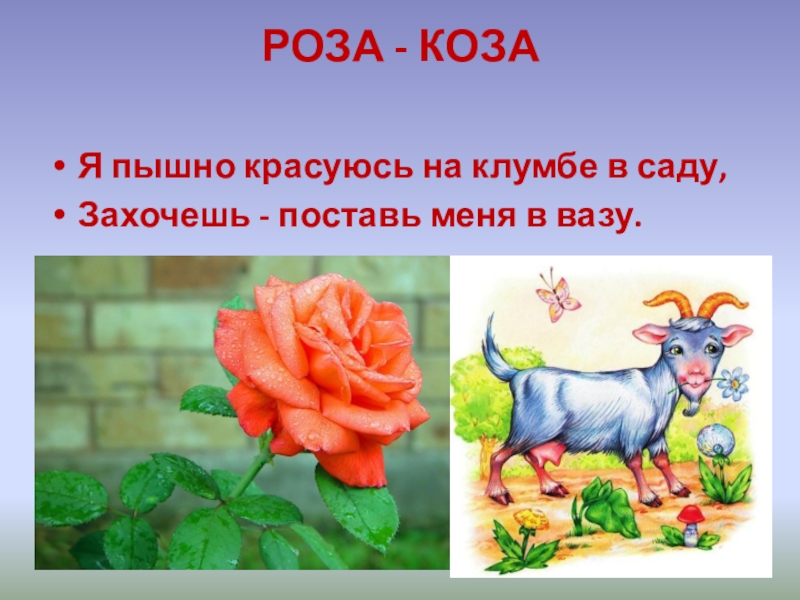 РОЗА - КОЗА

• Я пышно красуюсь на клумбе в саду,
• Захочешь - поставь меня в вазу.